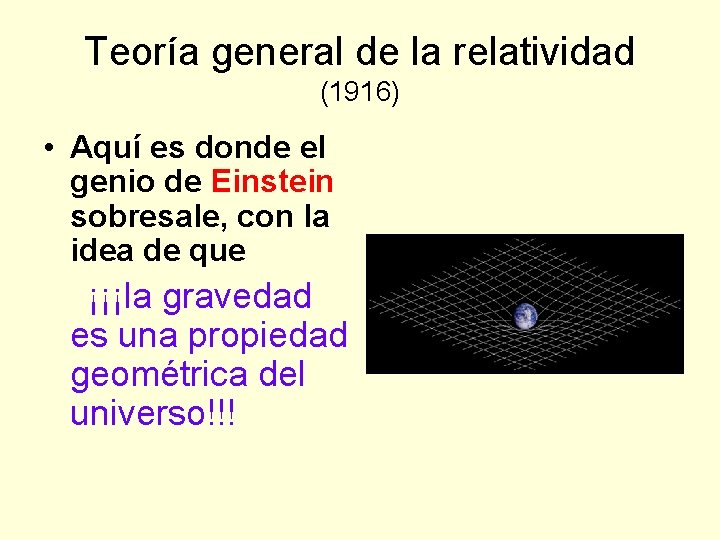 Teoría general de la relatividad
(1916)

• Aquí es donde el genio de Einstein sobresale, con la idea de que

¡¡¡la gravedad es una propiedad geométrica del universo!!!